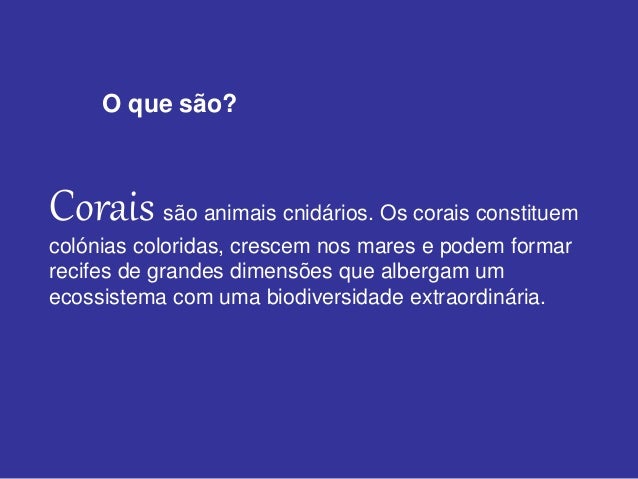 O que são?

Corais são animais cnidários. Os corais constituem colónias coloridas, crescem nos mares e podem formar recifes de grandes dimensões que albergam um ecossistema com uma biodiversidade extraordinária.